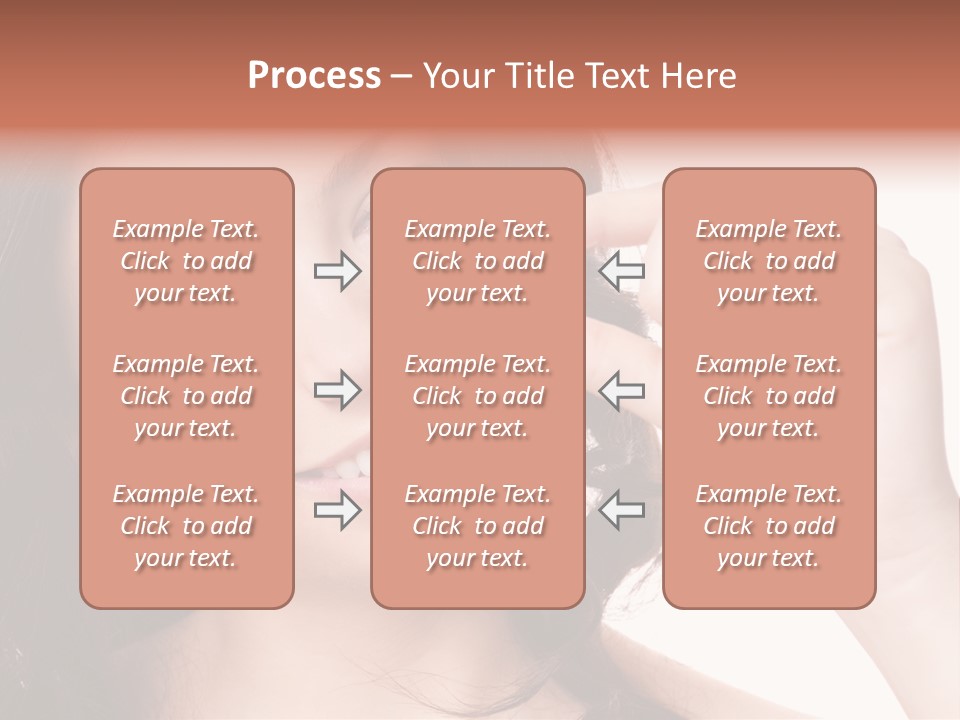 Process – Your Title Text Here

Example Text. Click to add your text.

Example Text. Click to add your text.

Example Text. Click to add your text.

Example Text. Click to add your text.

Example Text. Click to add your text.

Example Text. Click to add your text.

Example Text. Click to add your text.

Example Text. Click to add your text.

Example Text. Click to add your text.